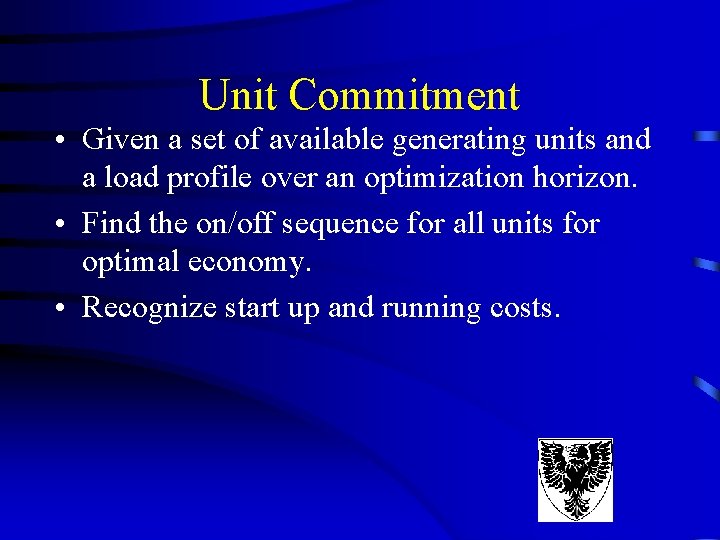 Unit Commitment

• Given a set of available generating units and a load profile over an optimization horizon.

• Find the on/off sequence for all units for optimal economy.

• Recognize start up and running costs.